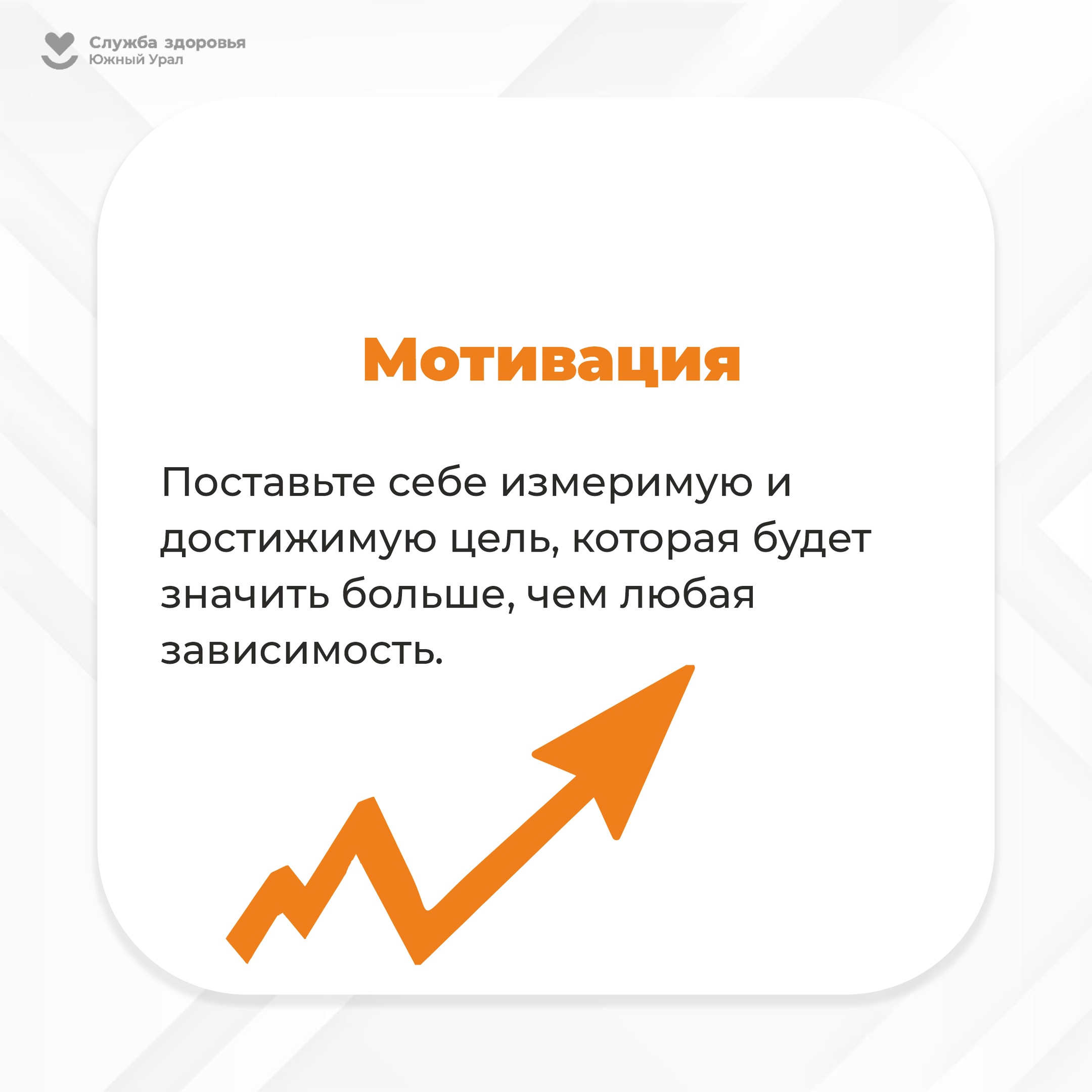 Служба здоровья
Южный Урал

Мотивация

Поставьте себе измеримую и достижимую цель, которая будет значить больше, чем любая зависимость.